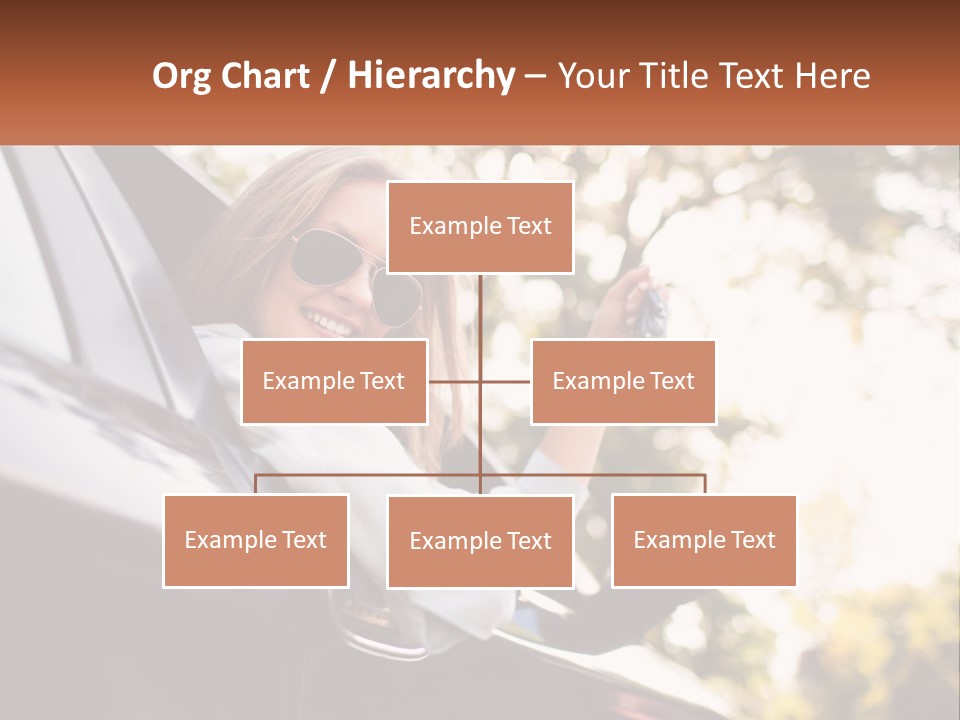 Org Chart / Hierarchy – Your Title Text Here

Example Text

Example Text

Example Text

Example Text

Example Text

Example Text